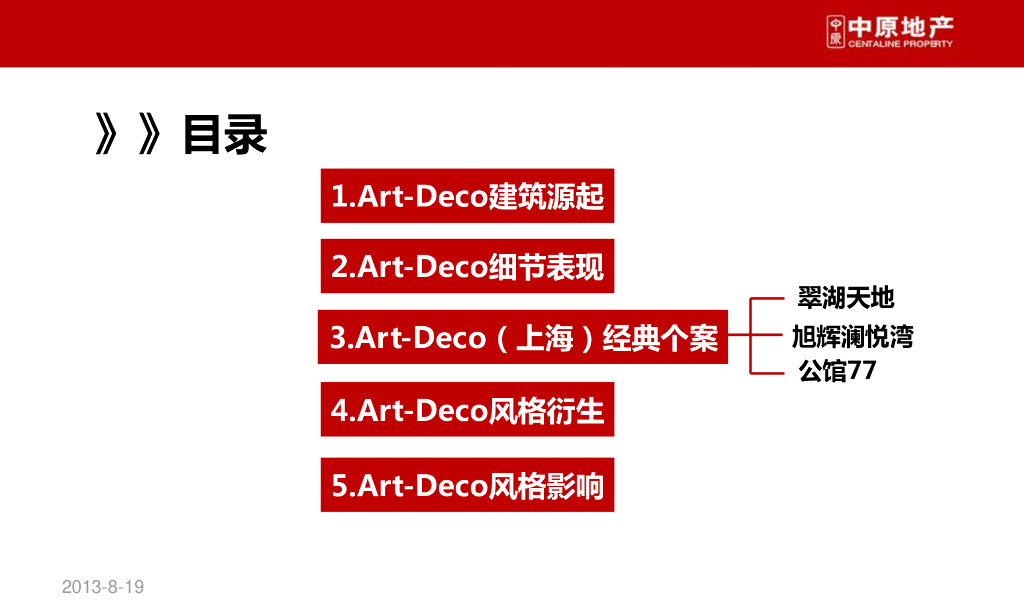 中原 中原地产 CENTALINE PROPERTY

》》目录

1.Art-Deco建筑源起

2.Art-Deco细节表现

3.Art-Deco（上海）经典个案

翠湖天地
旭辉澜悦湾
公馆77

4.Art-Deco风格衍生

5.Art-Deco风格影响

2013-8-19